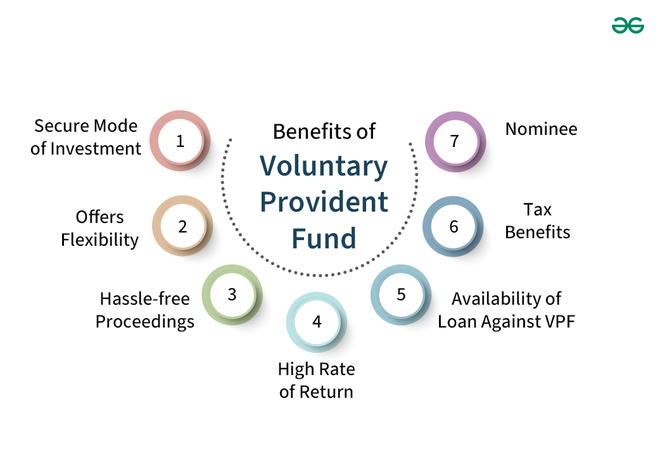 Benefits of Voluntary Provident Fund

1
Secure Mode of Investment

2
Offers Flexibility

3
Hassle-free Proceedings

4
High Rate of Return

5
Availability of Loan Against VPF

6
Tax Benefits

7
Nominee